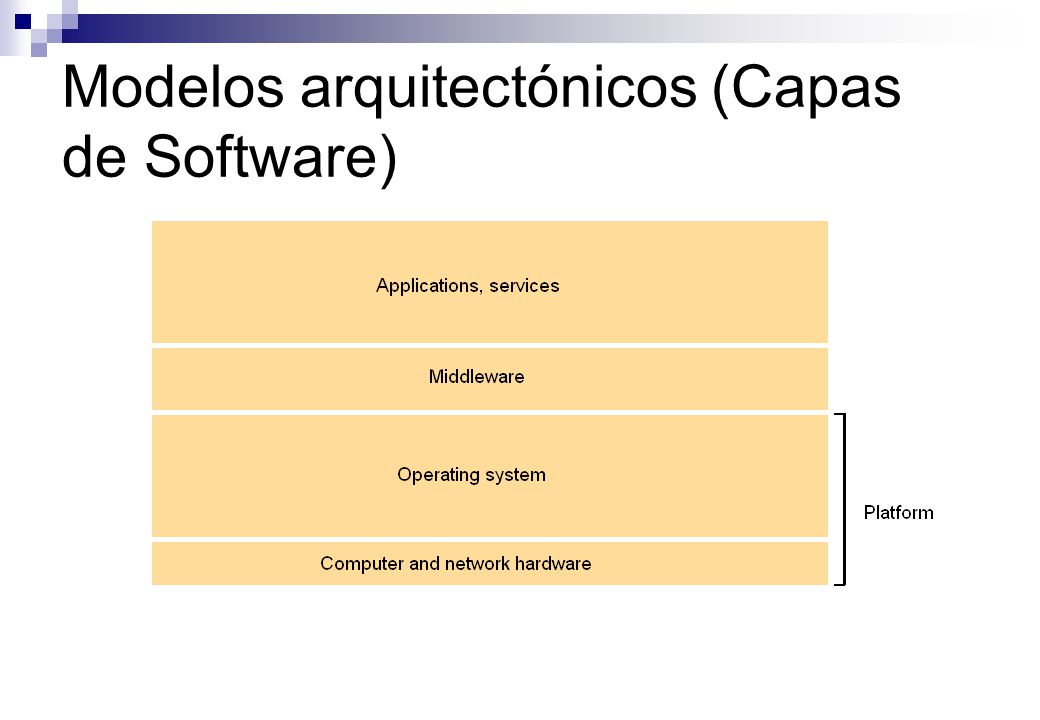 Modelos arquitectónicos (Capas de Software)

Applications, services

Middleware

Operating system

Computer and network hardware

Platform